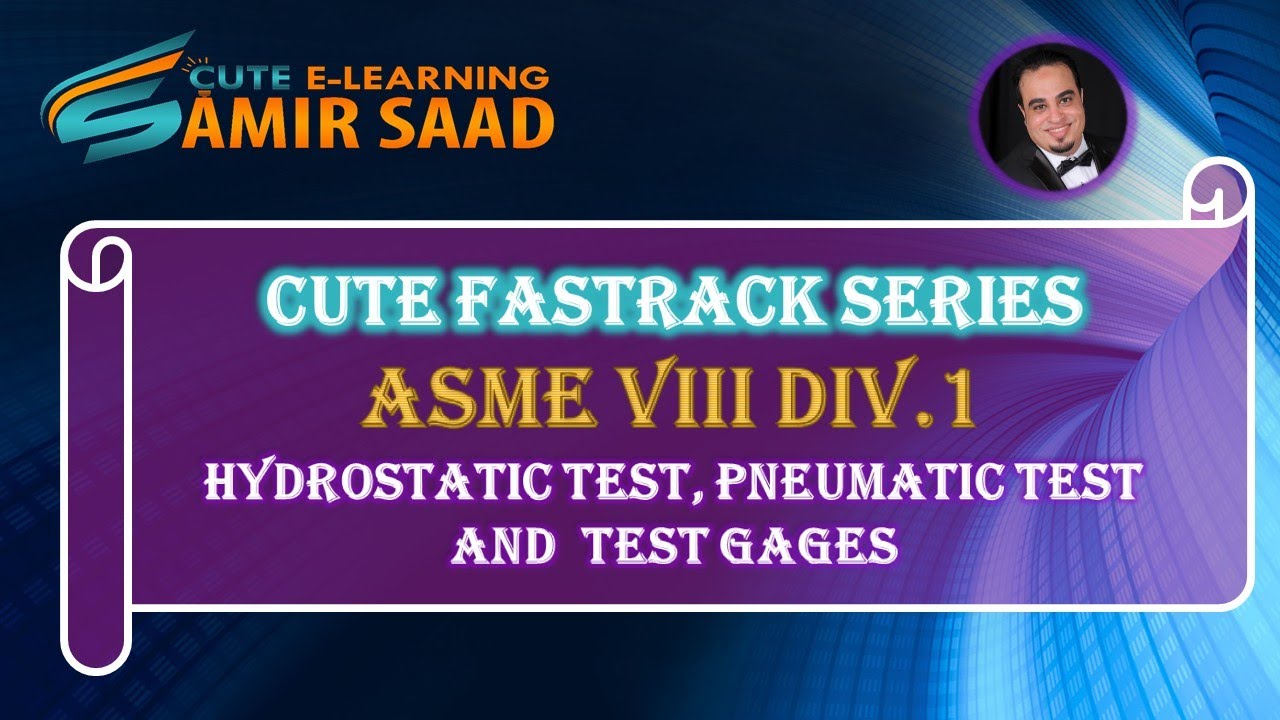 CUTE E-LEARNING
SAMIR SAAD

CUTE FASTRACK SERIES
ASME VIII DIV.1
HYDROSTATIC TEST, PNEUMATIC TEST AND TEST GAGES